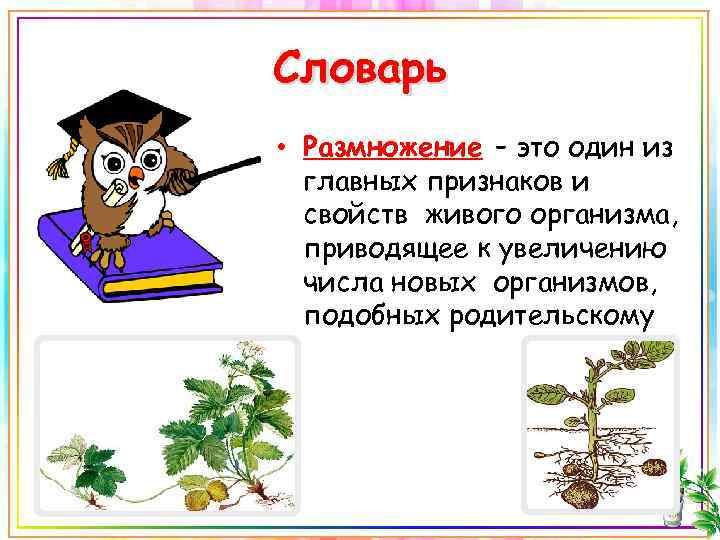 Словарь

• Размножение – это один из главных признаков и свойств живого организма, приводящее к увеличению числа новых организмов, подобных родительскому